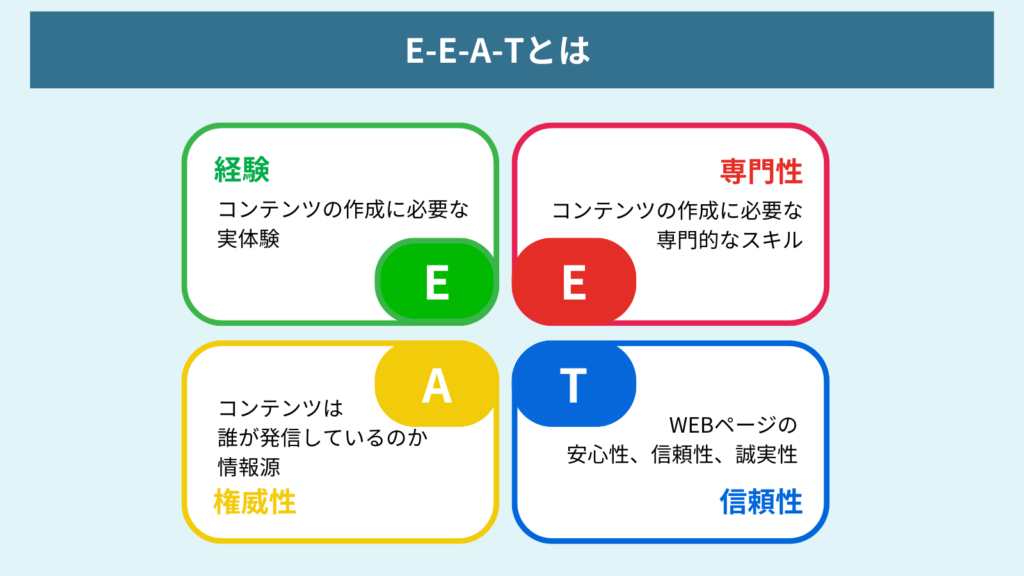 E-E-A-Tとは

経験

コンテンツの作成に必要な実体験

E

専門性

コンテンツの作成に必要な専門的なスキル

E

A

コンテンツは誰が発信しているのか情報源

権威性

T

WEBページの安心性、信頼性、誠実性

信頼性